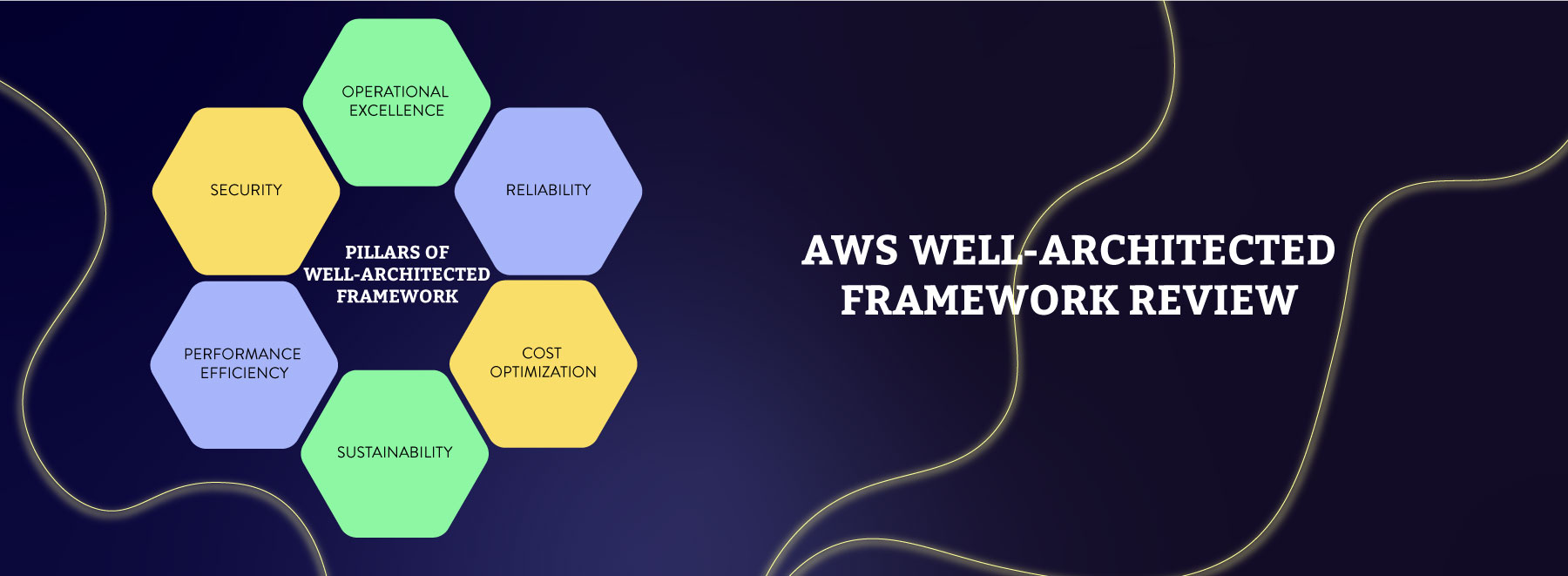 OPERATIONAL EXCELLENCE

SECURITY

RELIABILITY

PILLARS OF WELL-ARCHITECTED FRAMEWORK

PERFORMANCE EFFICIENCY

COST OPTIMIZATION

SUSTAINABILITY

AWS WELL-ARCHITECTED FRAMEWORK REVIEW